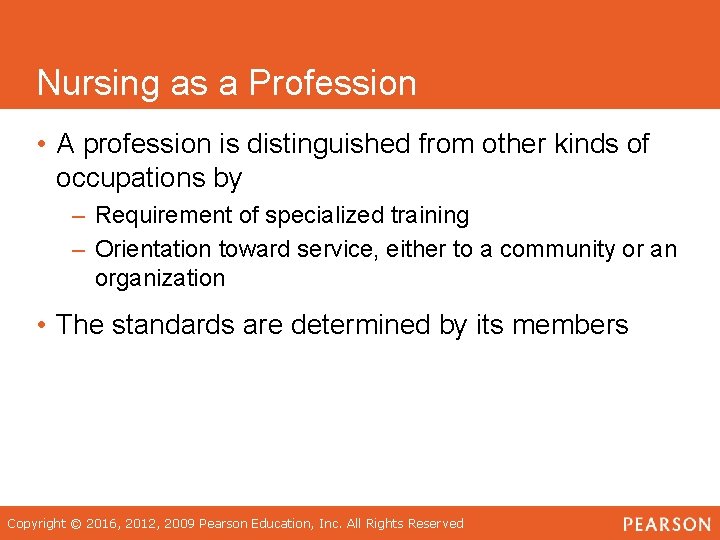 Nursing as a Profession

• A profession is distinguished from other kinds of occupations by

– Requirement of specialized training

– Orientation toward service, either to a community or an organization

• The standards are determined by its members

Copyright © 2016, 2012, 2009 Pearson Education, Inc. All Rights Reserved

PEARSON